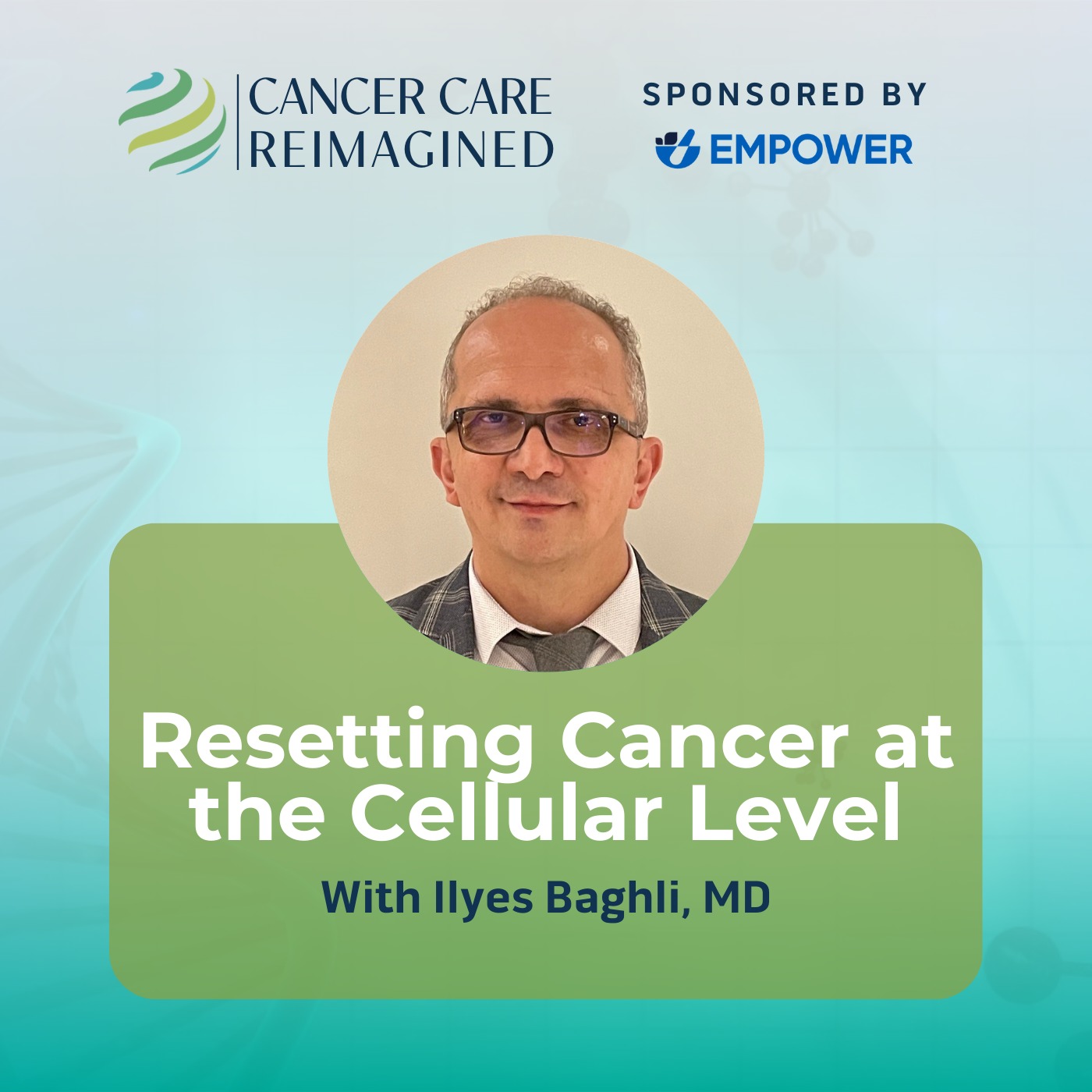 CANCER CARE REIMAGINED

SPONSORED BY

EMPOWER

Resetting Cancer at the Cellular Level

With Ilyes Baghli, MD